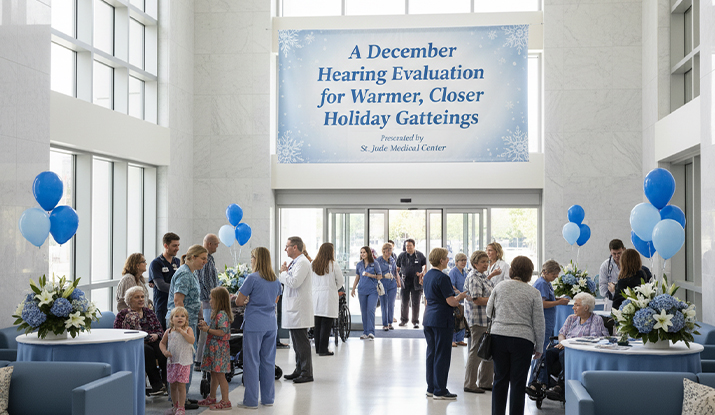 A December Hearing Evaluation for Warmer, Closer Holiday Gatteings

Presented by
St. Jude Medical Center